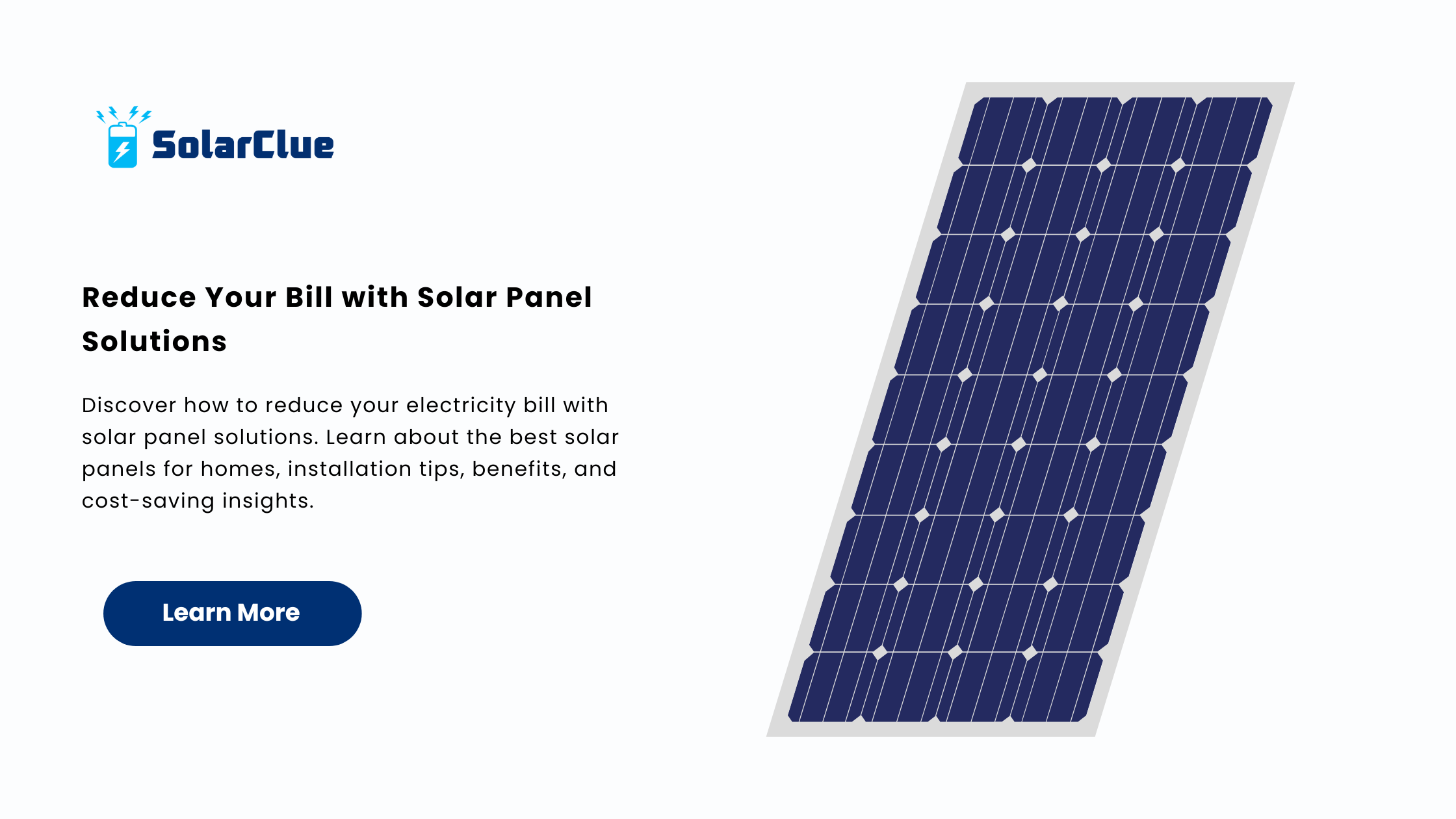 SolarClue

Reduce Your Bill with Solar Panel Solutions

Discover how to reduce your electricity bill with solar panel solutions. Learn about the best solar panels for homes, installation tips, benefits, and cost-saving insights.

Learn More